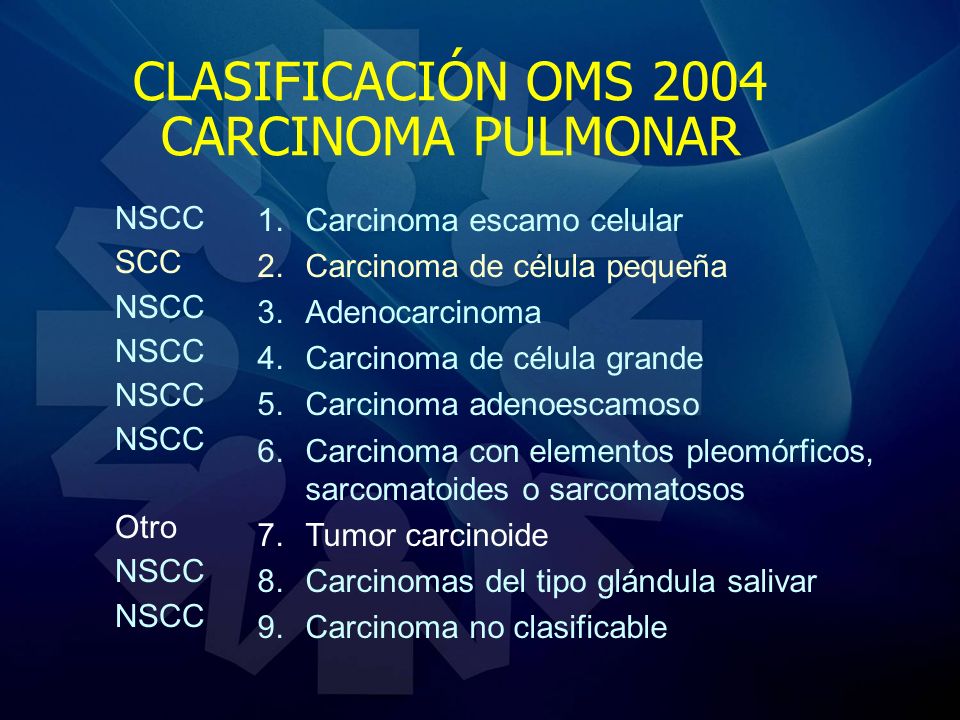 CLASIFICACIÓN OMS 2004
CARCINOMA PULMONAR

NSCC
SCC
NSCC
NSCC
NSCC
NSCC

Otro
NSCC
NSCC

1. Carcinoma escamo celular
2. Carcinoma de célula pequeña
3. Adenocarcinoma
4. Carcinoma de célula grande
5. Carcinoma adenoescamoso
6. Carcinoma con elementos pleomórficos, sarcomatoides o sarcomatosos
7. Tumor carcinoide
8. Carcinomas del tipo glándula salivar
9. Carcinoma no clasificable